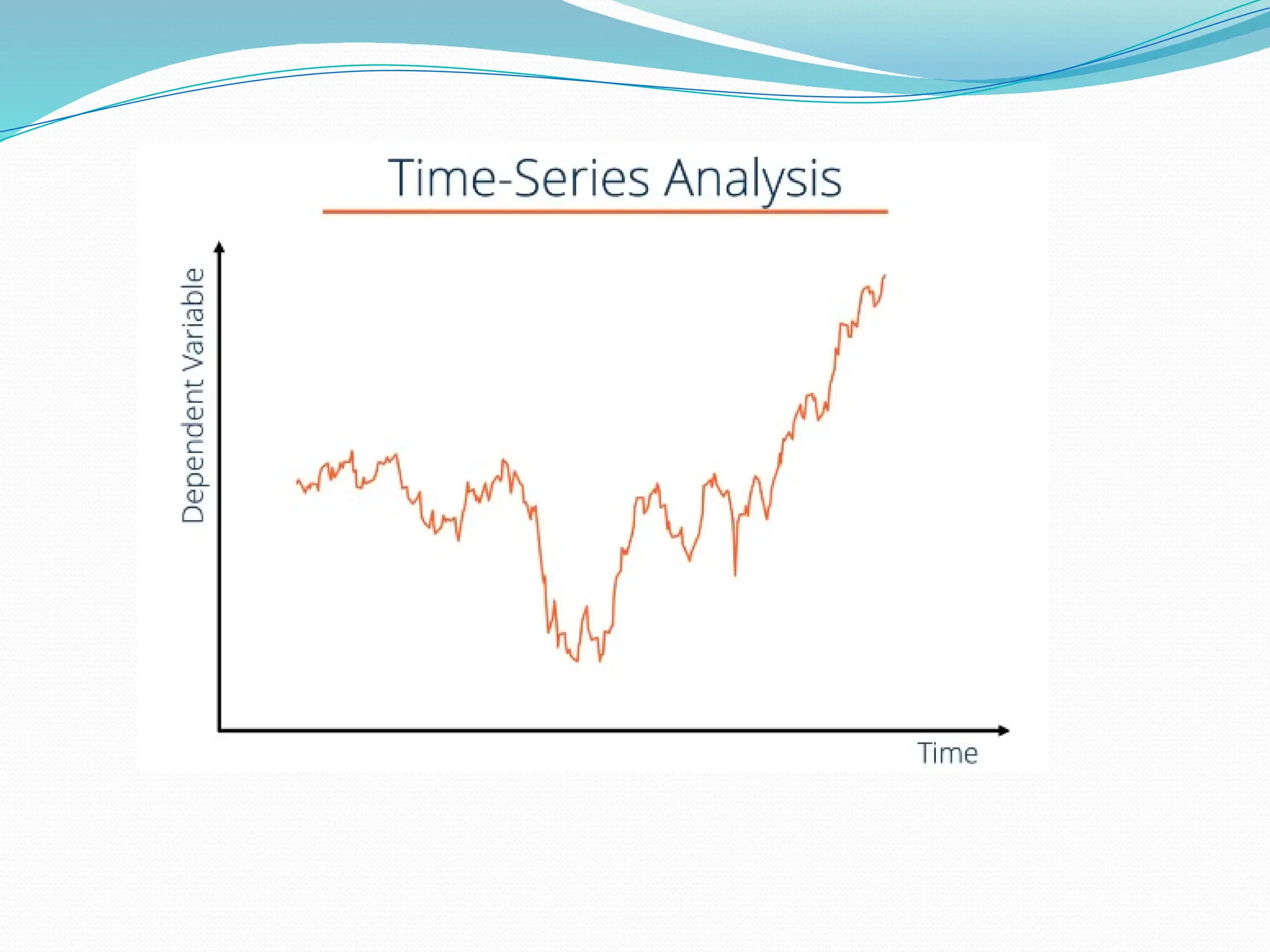 Time-Series Analysis

Dependent Variable

Time